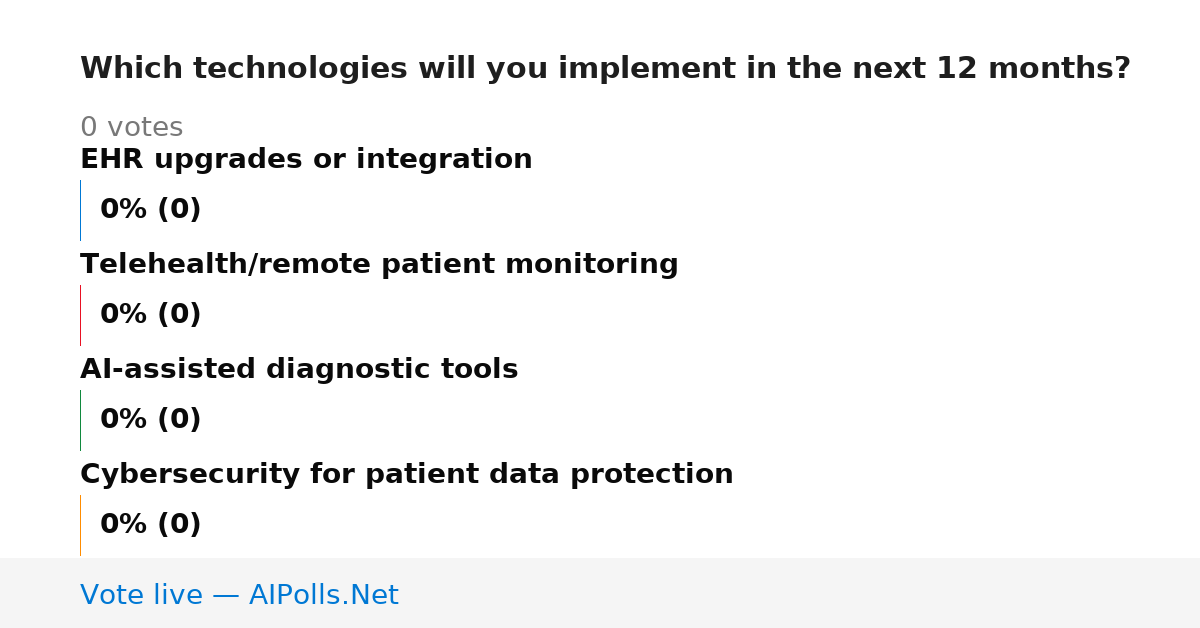 Which technologies will you implement in the next 12 months?

0 votes

EHR upgrades or integration

0% (0)

Telehealth/remote patient monitoring

0% (0)

AI-assisted diagnostic tools

0% (0)

Cybersecurity for patient data protection

0% (0)

Vote live — AIPolls.Net